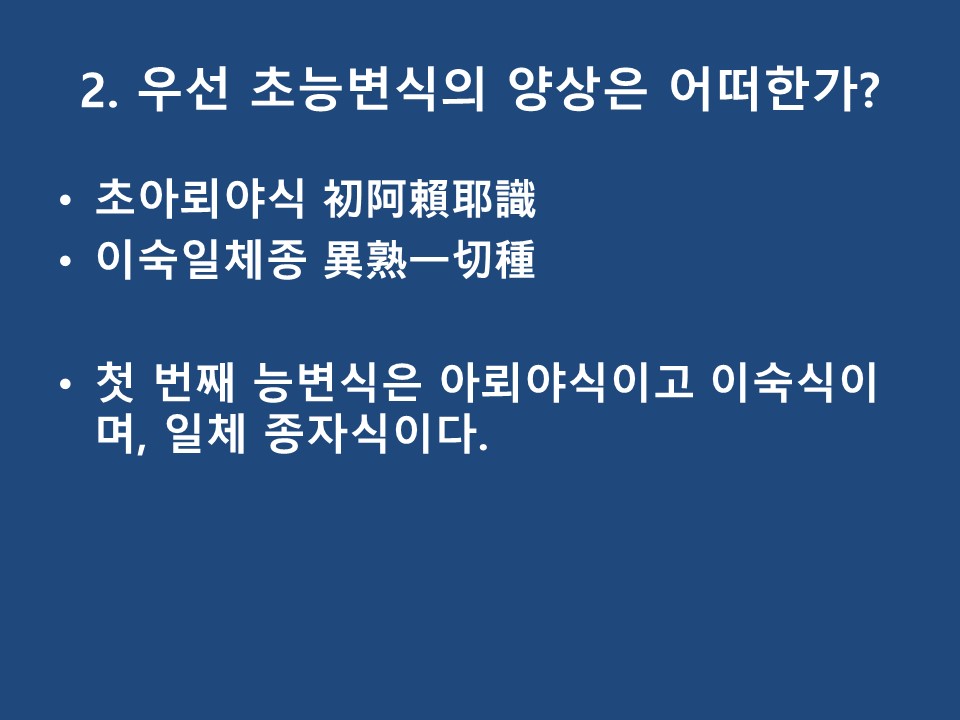 2. 우선 초능변식의 양상은 어떠한가?

• 초아뢰야식 初阿賴耶識
• 이숙일체종 異熟一切種

• 첫 번째 능변식은 아뢰야식이고 이숙식이며, 일체 종자식이다.